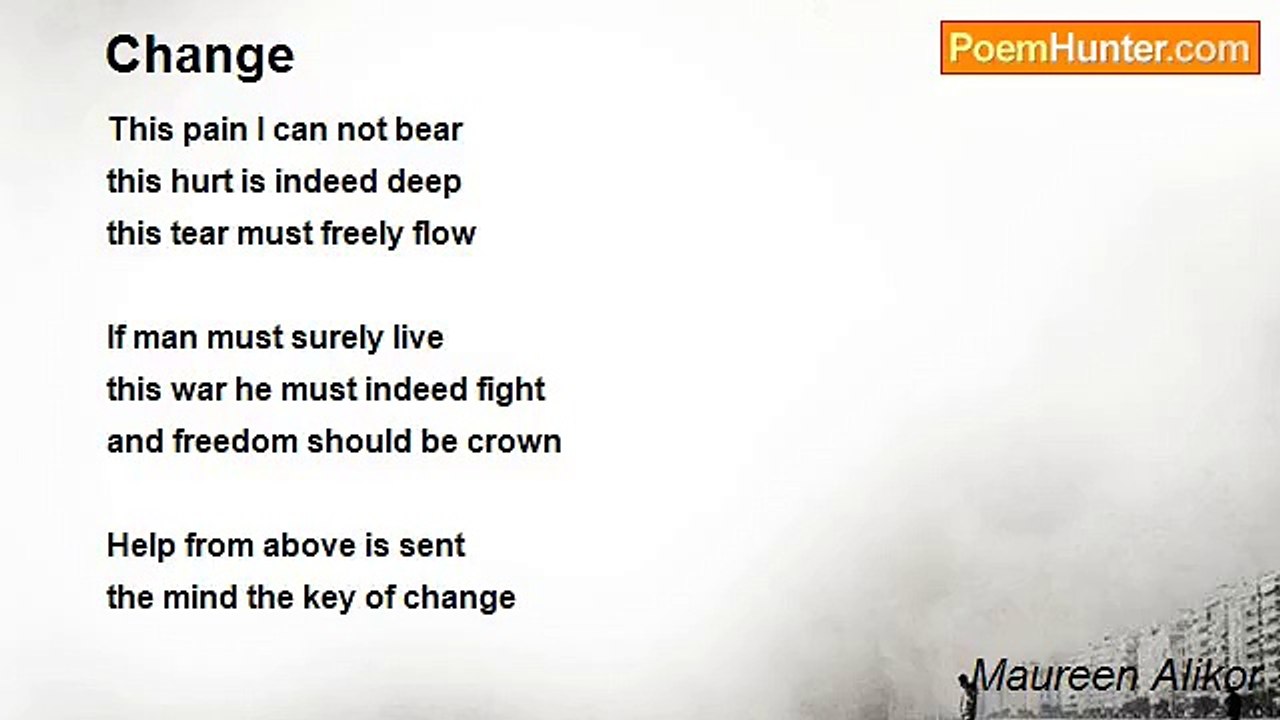 Change

PoemHunter.com

This pain I can not bear
this hurt is indeed deep
this tear must freely flow

If man must surely live
this war he must indeed fight
and freedom should be crown

Help from above is sent
the mind the key of change

Maureen Alikor